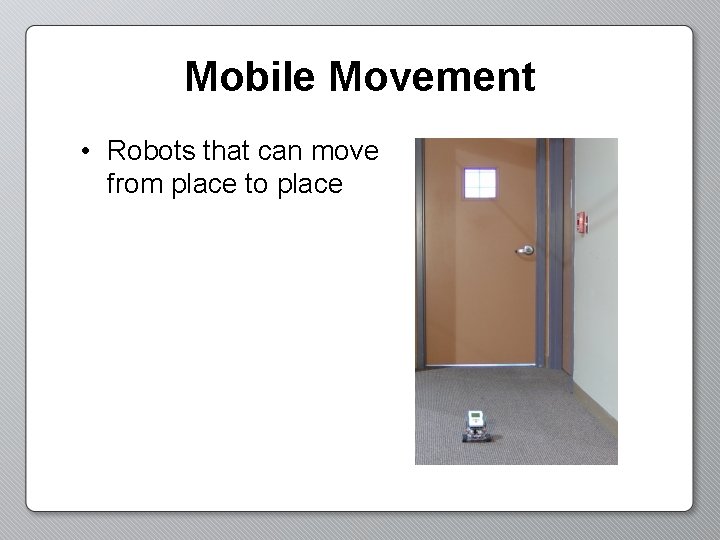 Mobile Movement

• Robots that can move from place to place